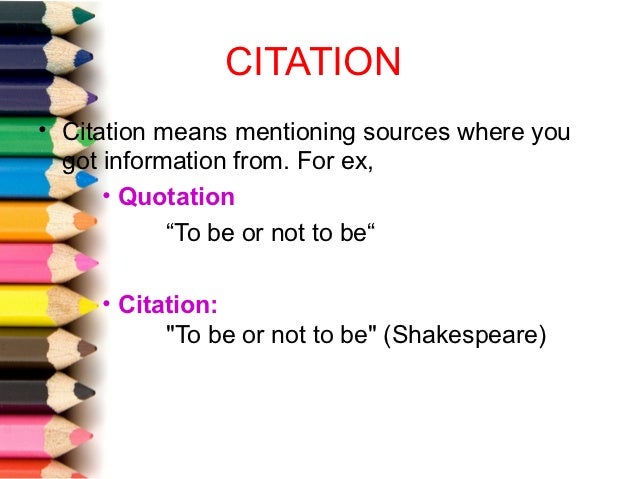 CITATION

• Citation means mentioning sources where you got information from. For ex,

• Quotation

“To be or not to be“

• Citation:

"To be or not to be" (Shakespeare)